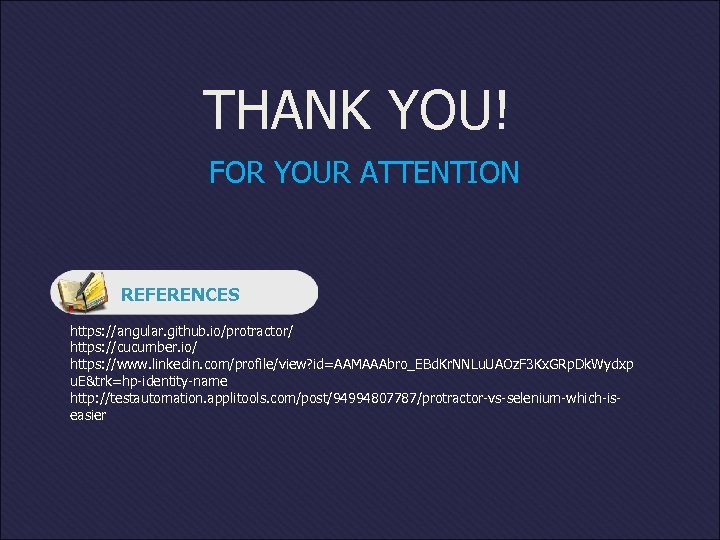 THANK YOU!

FOR YOUR ATTENTION

REFERENCES

https://angular.github.io/protractor/
https://cucumber.io/
https://www.linkedin.com/profile/view?id=AAMAAAbro_EBdKrNNLuUAOzF3KxGRpDkWydxpuE&trk=hp-identity-name
http://testautomation.applitools.com/post/94994807787/protractor-vs-selenium-which-is-easier